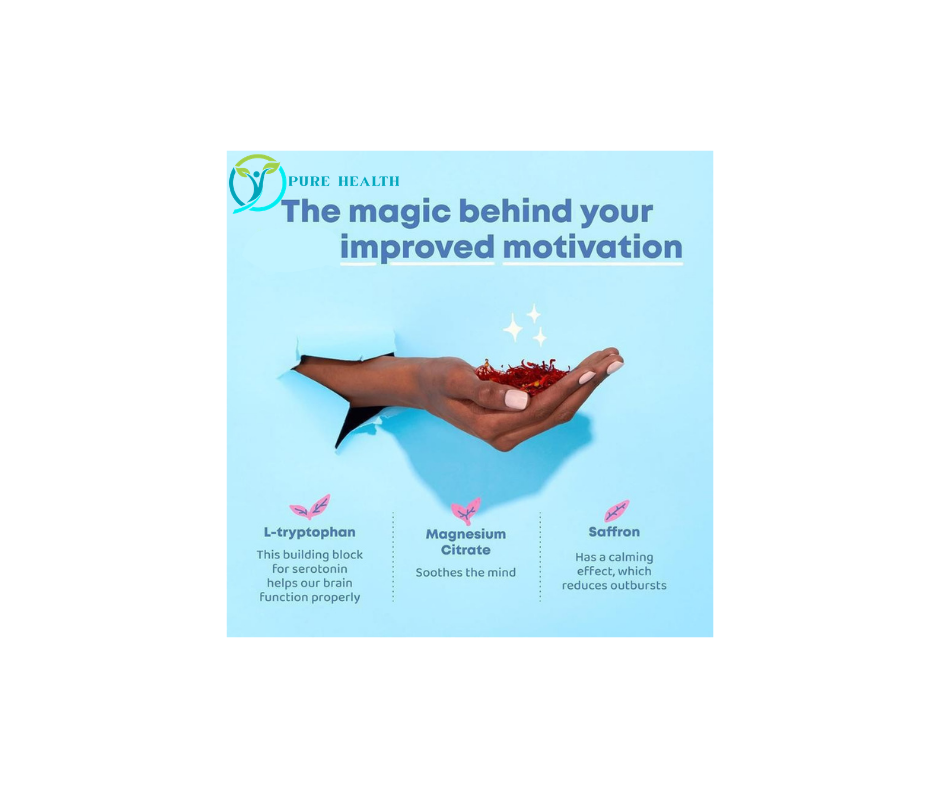 PURE HEALTH

The magic behind your improved motivation

L-tryptophan

This building block for serotonin helps our brain function properly

Magnesium Citrate

Soothes the mind

Saffron

Has a calming effect, which reduces outbursts